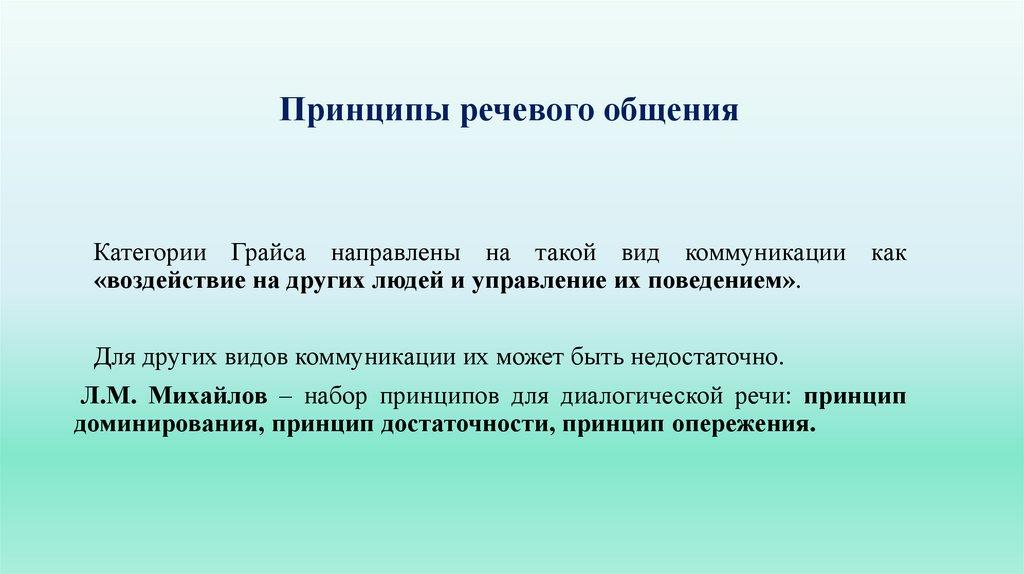 Принципы речевого общения

Категории Грайса направлены на такой вид коммуникации как «воздействие на других людей и управление их поведением».

Для других видов коммуникации их может быть недостаточно.

Л.М. Михайлов – набор принципов для диалогической речи: принцип доминирования, принцип достаточности, принцип опережения.